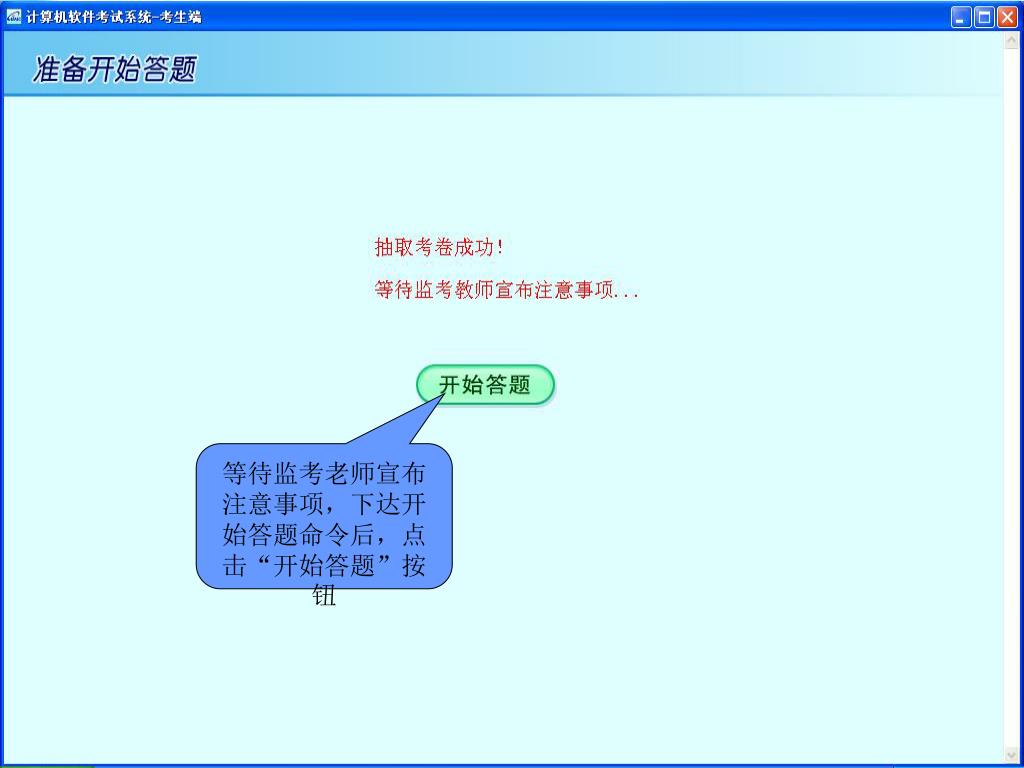 计算机软件考试系统-考生端

准备开始答题

抽取考卷成功!

等待监考教师宣布注意事项...

开始答题

等待监考老师宣布注意事项，下达开始答题命令后，点击“开始答题”按钮